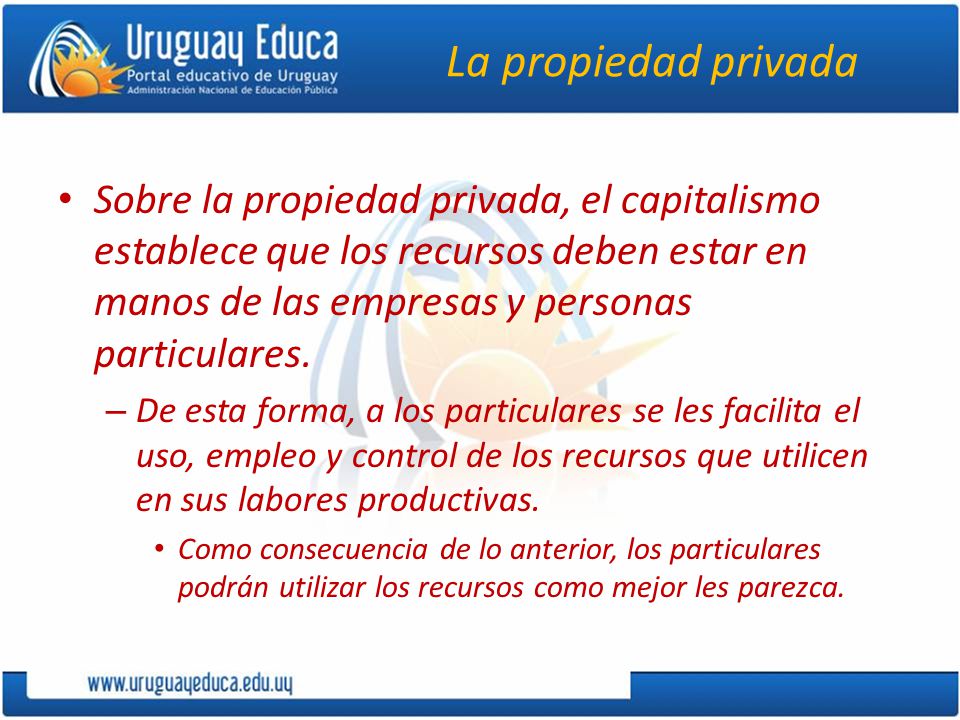 Uruguay Educa
Portal educativo de Uruguay
Administración Nacional de Educación Pública

La propiedad privada

• Sobre la propiedad privada, el capitalismo establece que los recursos deben estar en manos de las empresas y personas particulares.

– De esta forma, a los particulares se les facilita el uso, empleo y control de los recursos que utilicen en sus labores productivas.

• Como consecuencia de lo anterior, los particulares podrán utilizar los recursos como mejor les parezca.

www.uruguayeduca.edu.uy